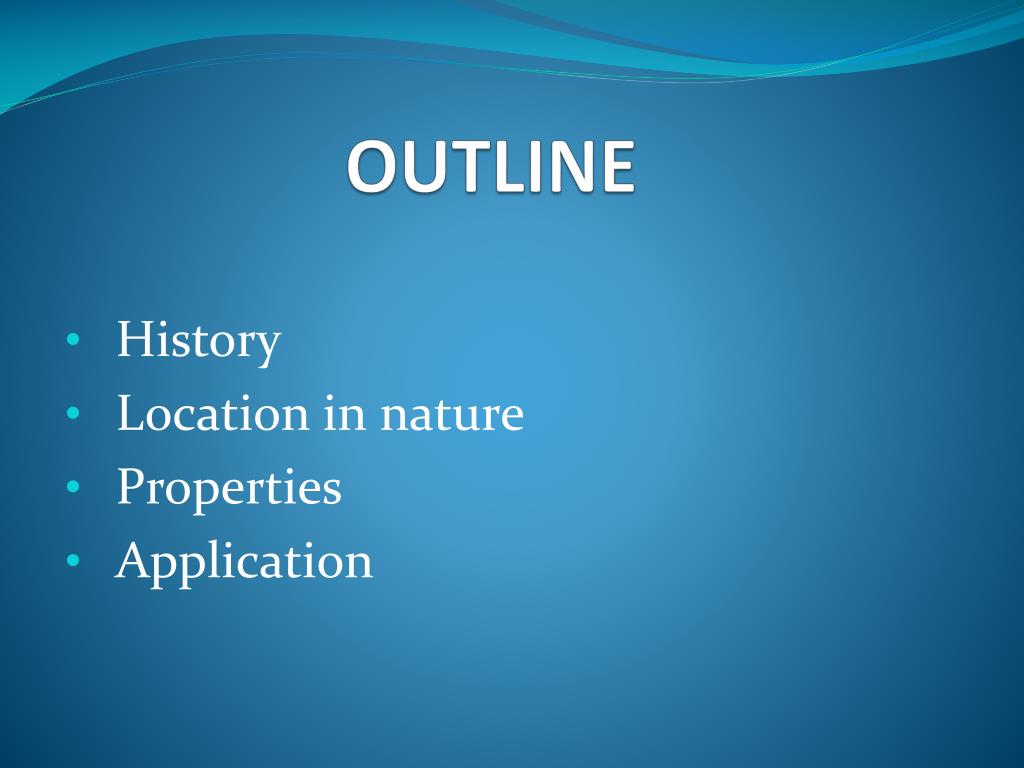 OUTLINE

• History
• Location in nature
• Properties
• Application